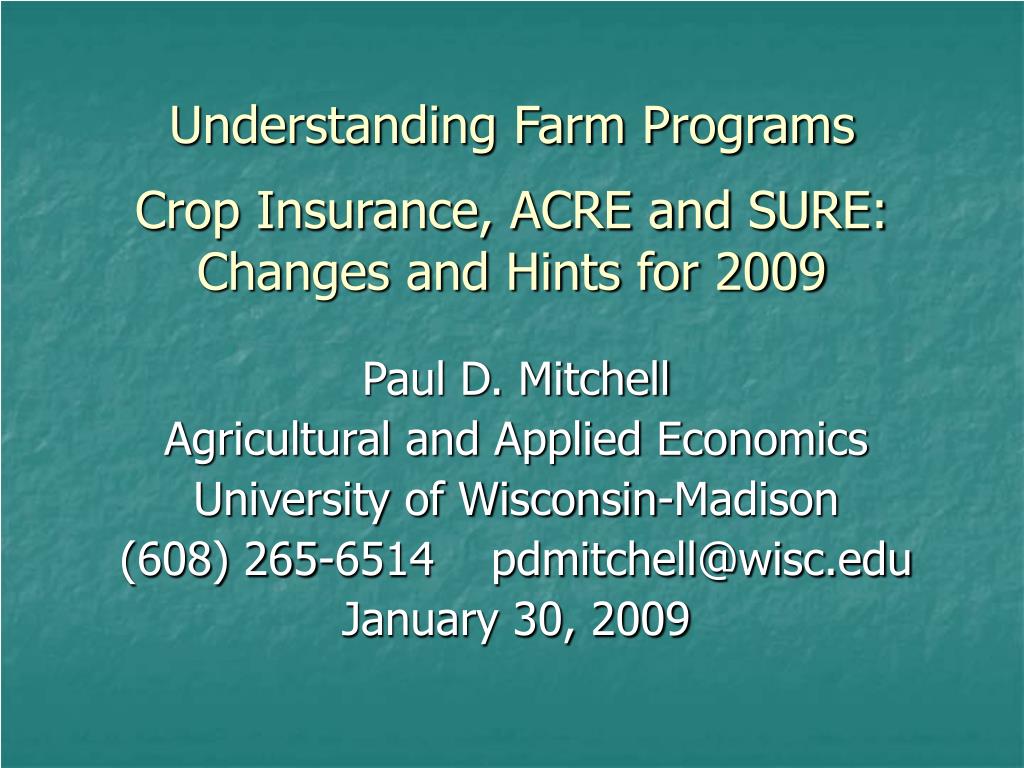 Understanding Farm Programs

Crop Insurance, ACRE and SURE: Changes and Hints for 2009

Paul D. Mitchell
Agricultural and Applied Economics
University of Wisconsin-Madison
(608) 265-6514 pdmitchell@wisc.edu
January 30, 2009